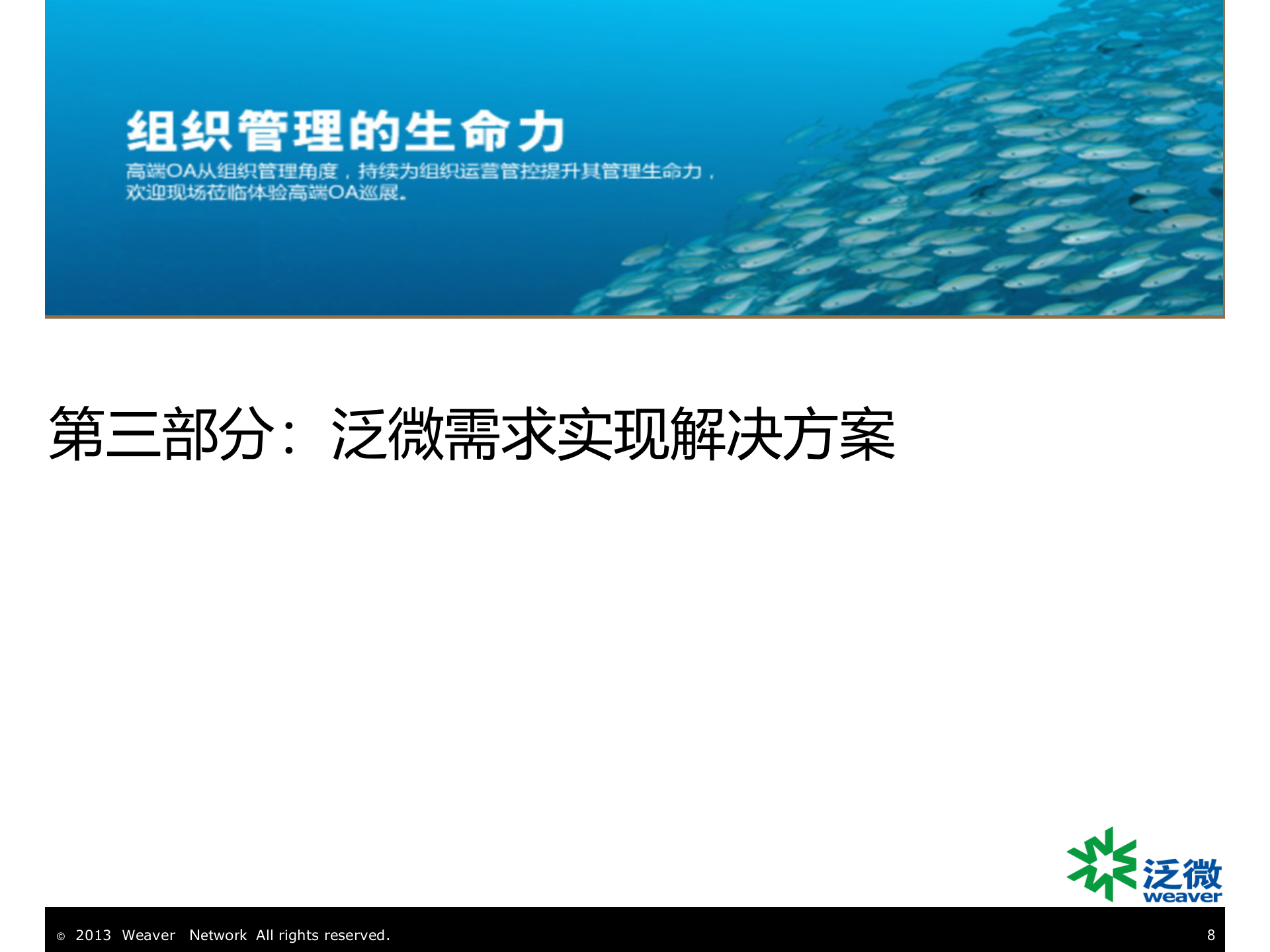 组织管理的生命力

高端OA从组织管理角度，持续为组织运营管控提升其管理生命力，欢迎现场莅临体验高端OA巡展。

第三部分：泛微需求实现解决方案

泛微
weaver

© 2013 Weaver Network All rights reserved.

8